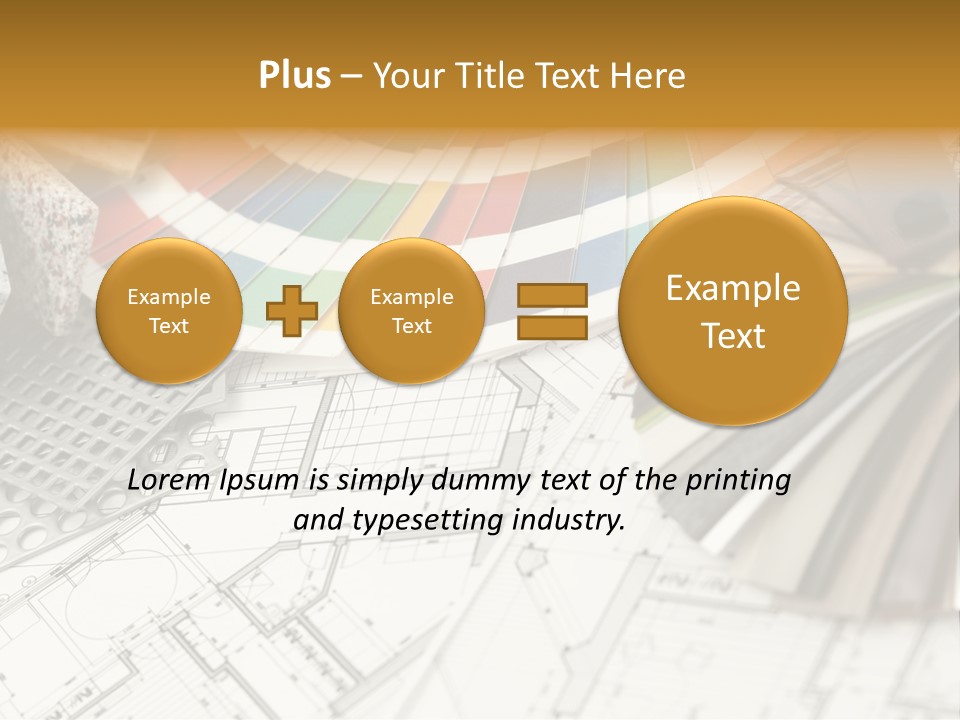 Plus – Your Title Text Here

Example Text

Example Text

Example Text

Lorem Ipsum is simply dummy text of the printing and typesetting industry.